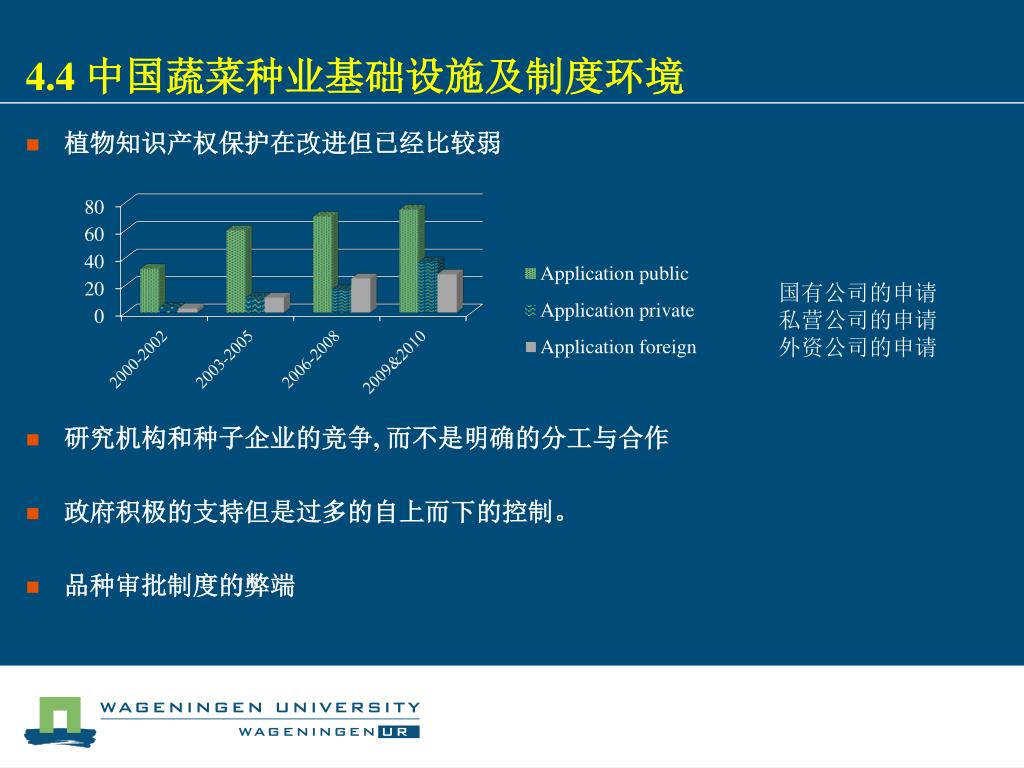 4.4 中国蔬菜种业基础设施及制度环境

植物知识产权保护在改进但已经比较弱

80
60
40
20
0

2000-2002
2003-2005
2006-2008
2009&2010

Application public
Application private
Application foreign

国有公司的申请
私营公司的申请
外资公司的申请

研究机构和种子企业的竞争, 而不是明确的分工与合作

政府积极的支持但是过多的自上而下的控制。

品种审批制度的弊端

WAGENINGEN UNIVERSITY
WAGENINGEN UR